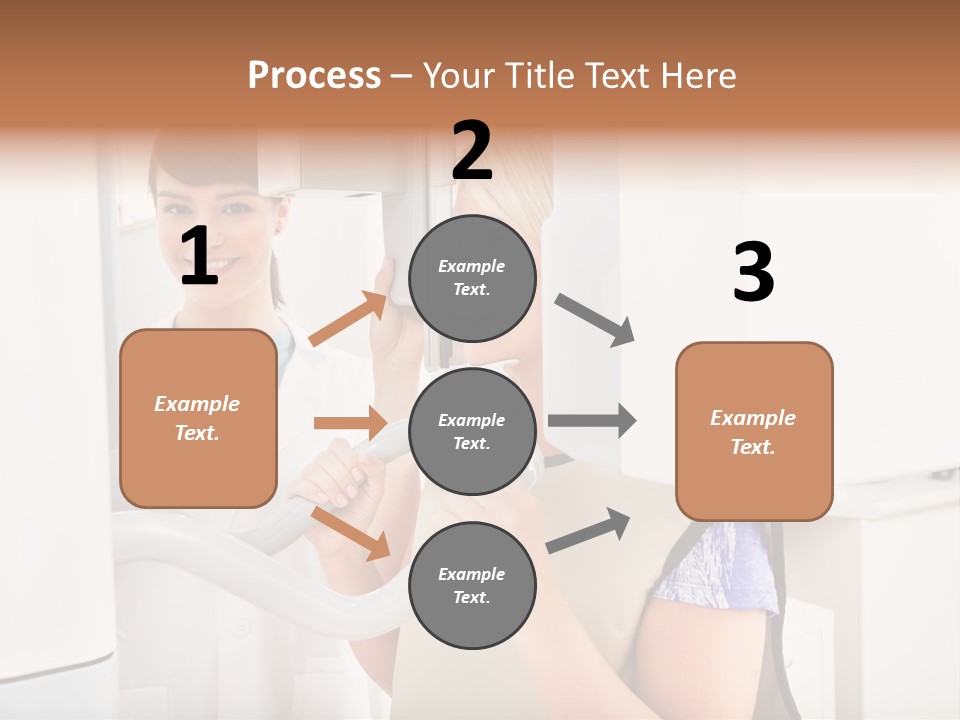 Process – Your Title Text Here

1

Example Text.

2

Example Text.

Example Text.

Example Text.

3

Example Text.